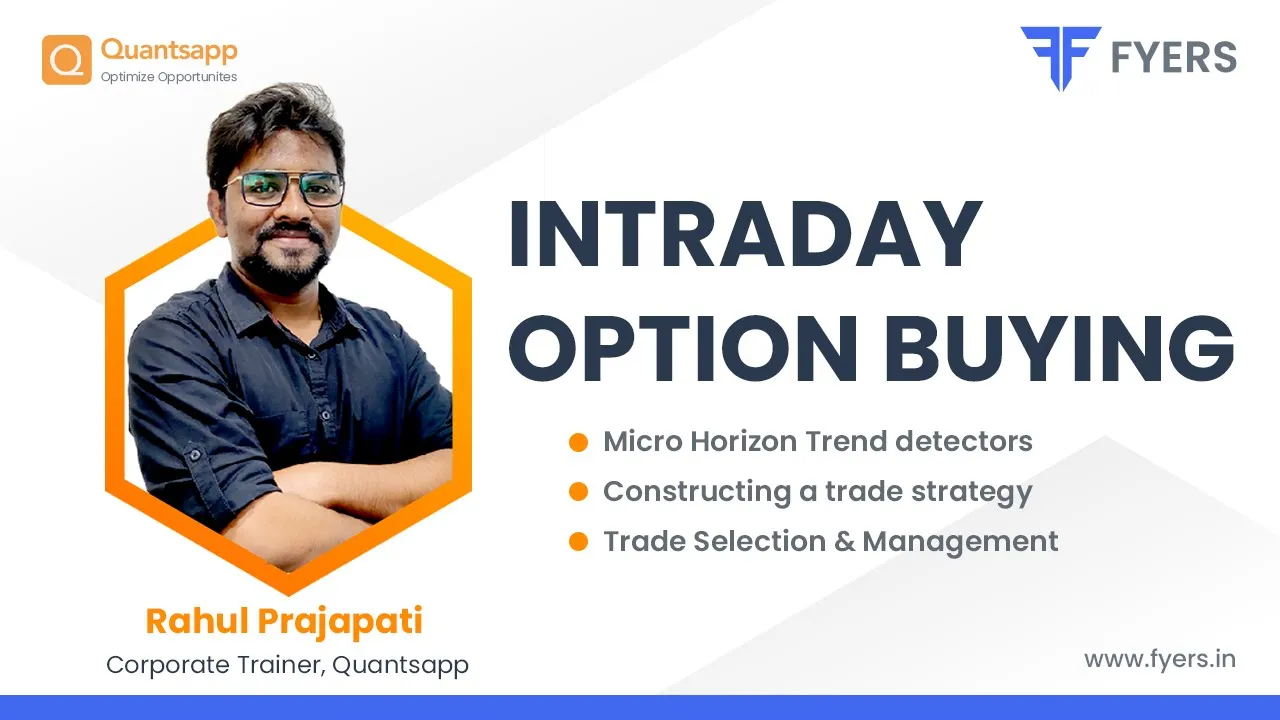 Quantsapp
Optimize Opportunites

FYERS

INTRADAY OPTION BUYING

Micro Horizon Trend detectors
Constructing a trade strategy
Trade Selection & Management

Rahul Prajapati
Corporate Trainer, Quantsapp

www.fyers.in